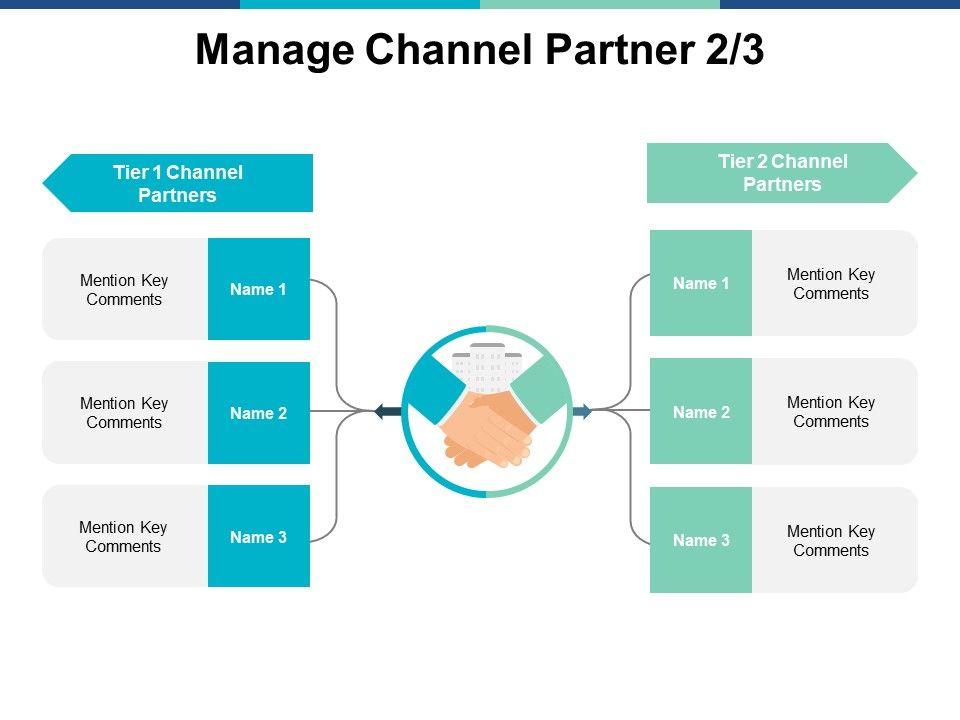 Manage Channel Partner 2/3

Tier 1 Channel Partners

Mention Key Comments

Name 1

Mention Key Comments

Name 2

Mention Key Comments

Name 3

Tier 2 Channel Partners

Name 1

Mention Key Comments

Name 2

Mention Key Comments

Name 3

Mention Key Comments